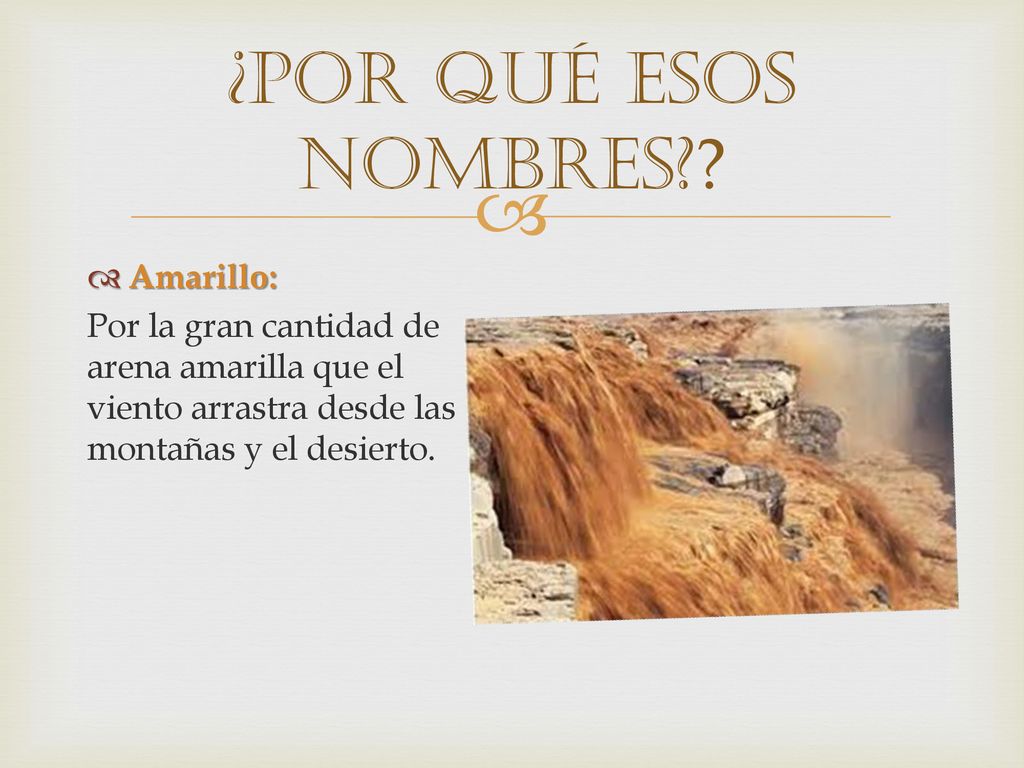 ¿POR QUÉ ESOS NOMBRES??

Amarillo:

Por la gran cantidad de arena amarilla que el viento arrastra desde las montañas y el desierto.